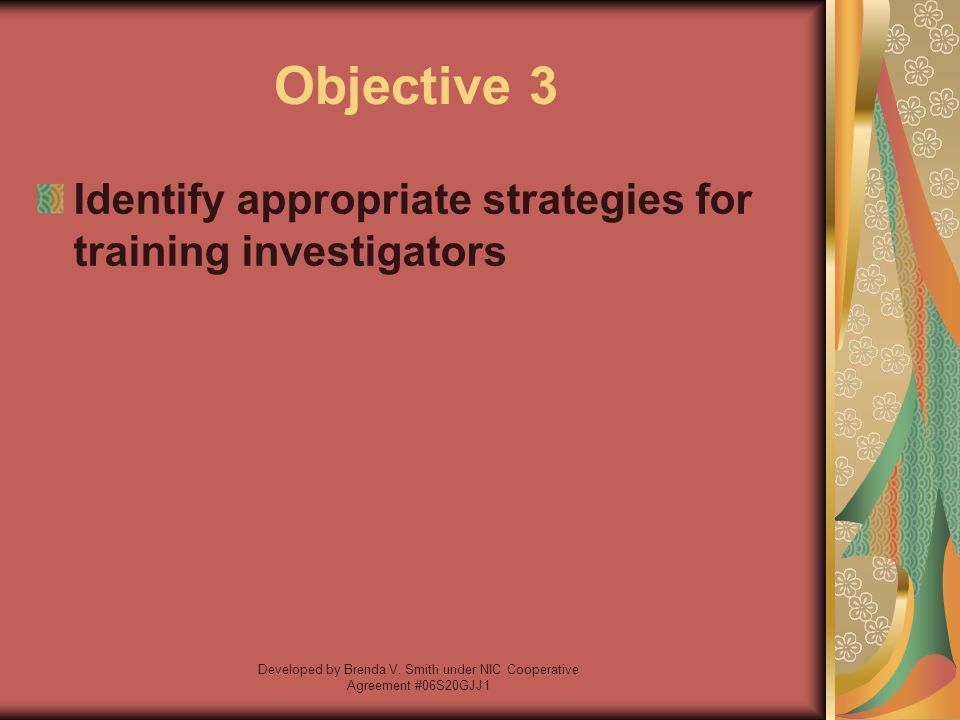 Objective 3

Identify appropriate strategies for training investigators

Developed by Brenda V. Smith under NIC Cooperative Agreement #06S20GJJ1